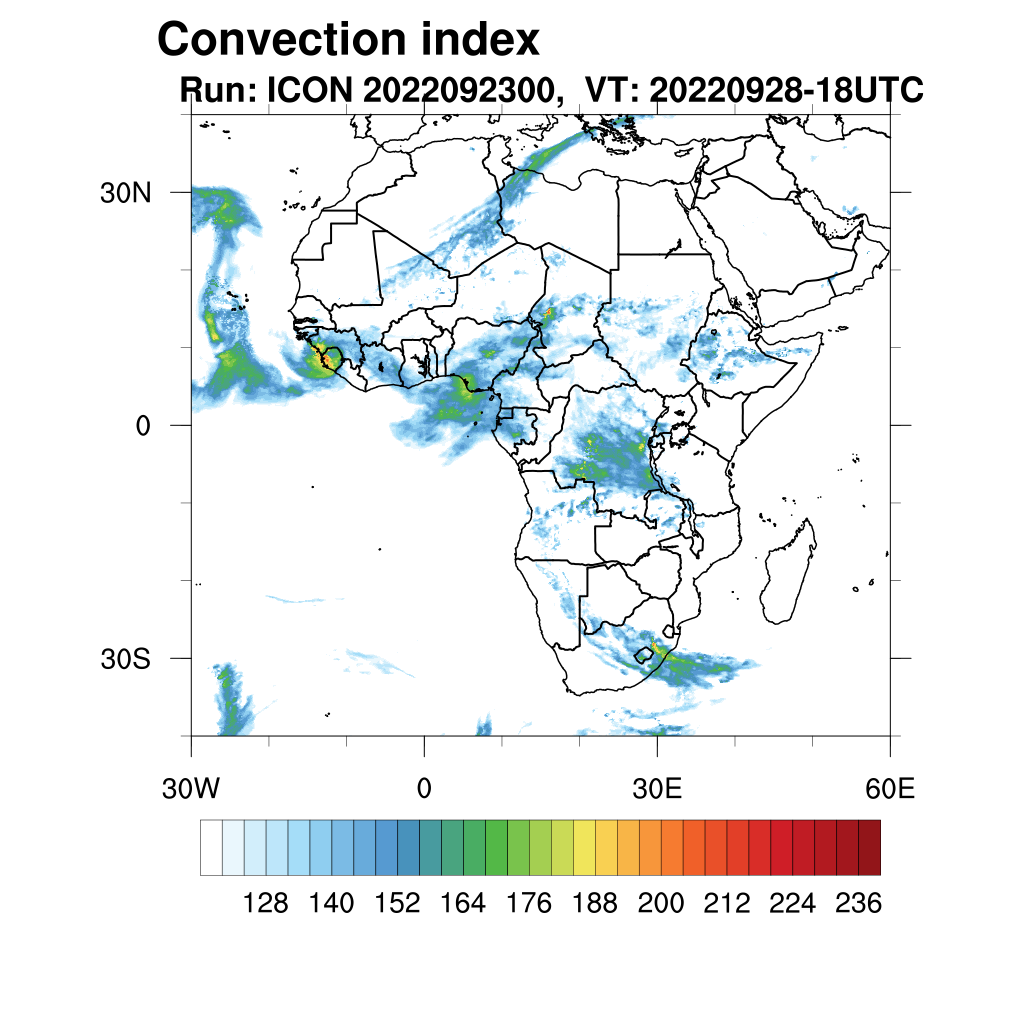 Convection index
Run: ICON 2022092300, VT: 20220928-18UTC

30N
0
30S

30W
0
30E
60E

128 140 152 164 176 188 200 212 224 236